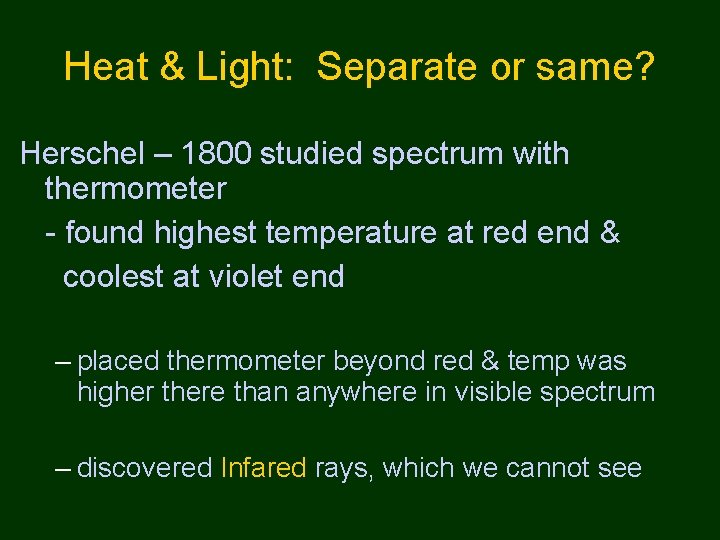 Heat & Light: Separate or same?

Herschel – 1800 studied spectrum with thermometer

- found highest temperature at red end & coolest at violet end

– placed thermometer beyond red & temp was higher there than anywhere in visible spectrum

– discovered Infared rays, which we cannot see